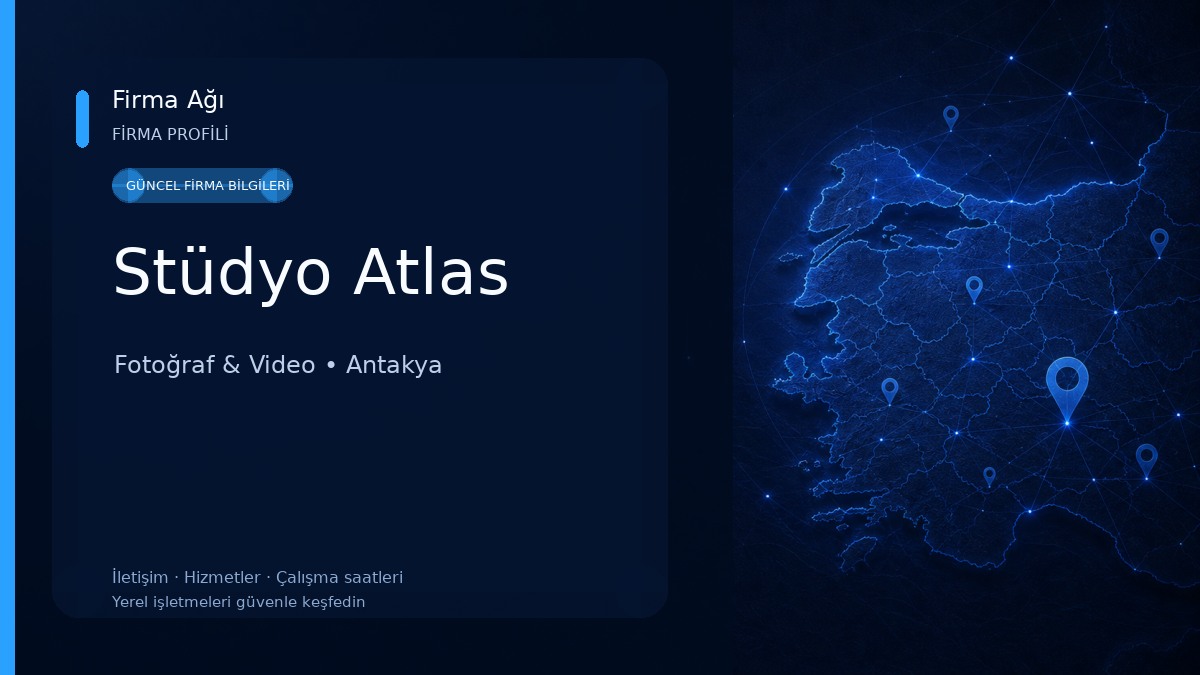 Firma Ağı
FİRMA PROFİLİ

GÜNCEL FİRMA BİLGİLERİ

Stüdyo Atlas

Fotoğraf & Video • Antakya

İletişim · Hizmetler · Çalışma saatleri
Yerel işletmeleri güvenle keşfedin